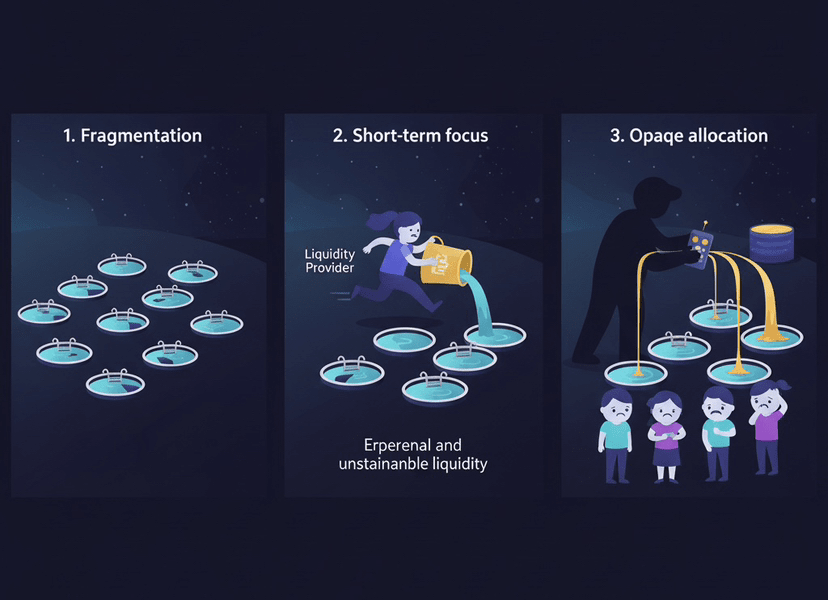 1. Fragmentation

2. Short-term focus

Liquidity Provider

Erperenal and unstainanble liquidity

3. Opaqe allocation